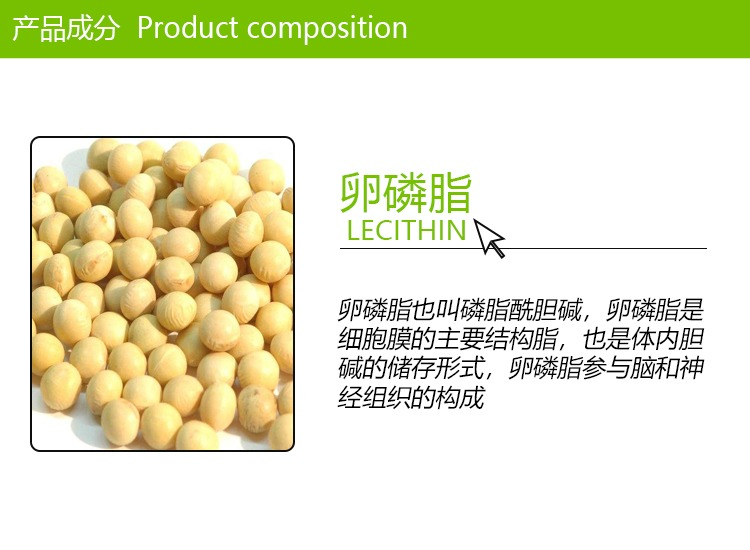 产品成分 Product composition

卵磷脂
LECITHIN

卵磷脂也叫磷脂酰胆碱，卵磷脂是细胞膜的主要结构脂，也是体内胆碱的储存形式，卵磷脂参与脑和神经组织的构成